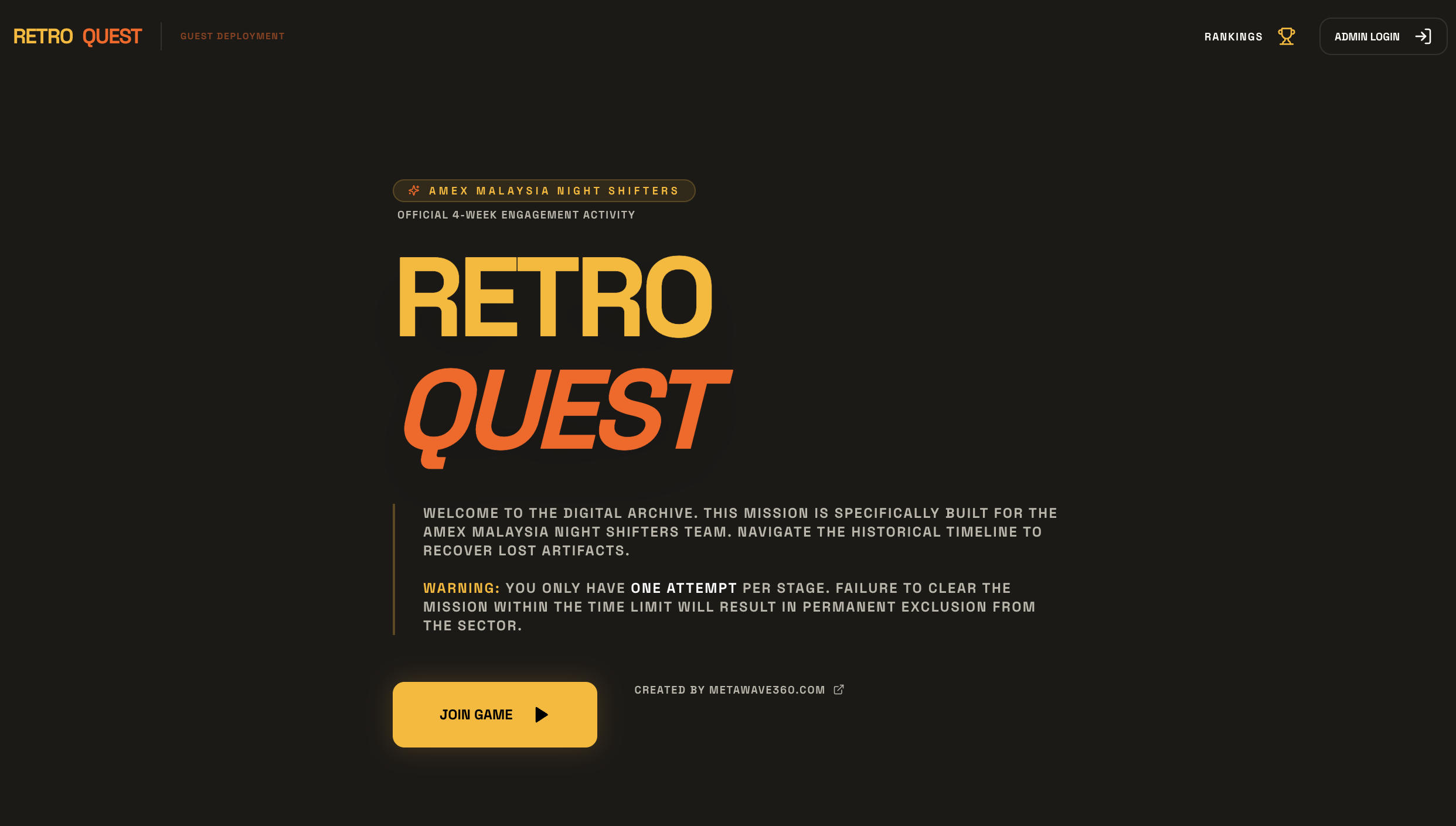 RETRO QUEST

GUEST DEPLOYMENT

RANKINGS

ADMIN LOGIN

AMEX MALAYSIA NIGHT SHIFTERS

OFFICIAL 4-WEEK ENGAGEMENT ACTIVITY

RETRO
QUEST

WELCOME TO THE DIGITAL ARCHIVE. THIS MISSION IS SPECIFICALLY BUILT FOR THE AMEX MALAYSIA NIGHT SHIFTERS TEAM. NAVIGATE THE HISTORICAL TIMELINE TO RECOVER LOST ARTIFACTS.

WARNING: YOU ONLY HAVE ONE ATTEMPT PER STAGE. FAILURE TO CLEAR THE MISSION WITHIN THE TIME LIMIT WILL RESULT IN PERMANENT EXCLUSION FROM THE SECTOR.

JOIN GAME

CREATED BY METAWAVE360.COM